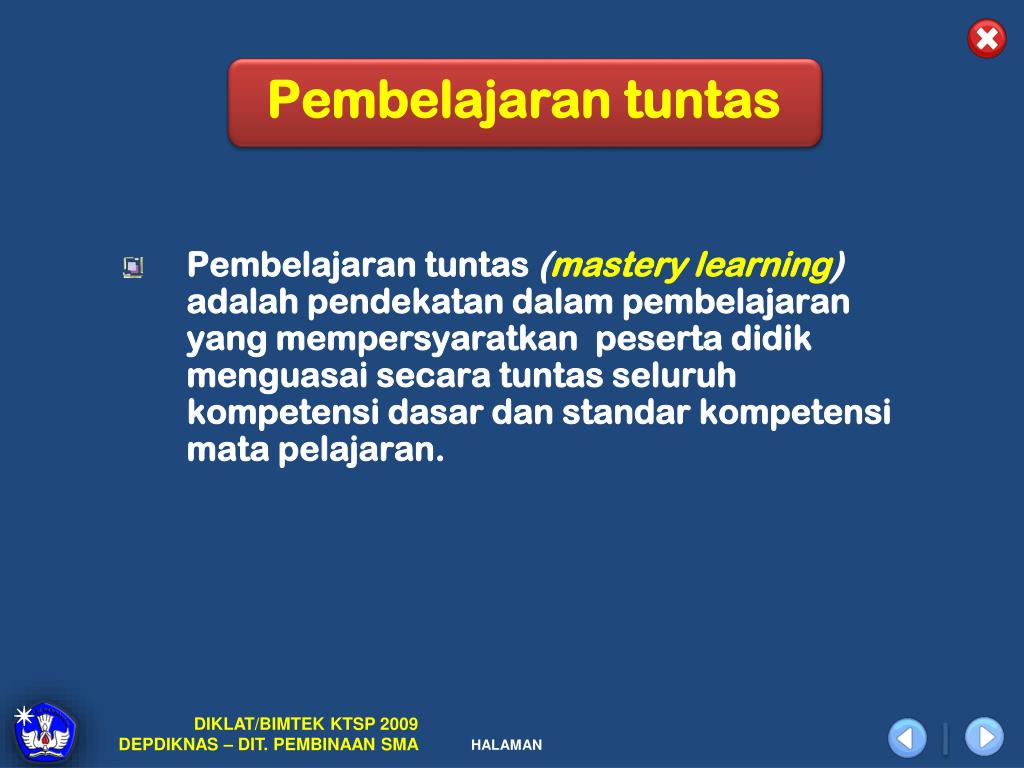 Pembelajaran tuntas

Pembelajaran tuntas (mastery learning) adalah pendekatan dalam pembelajaran yang mempersyaratkan peserta didik menguasai secara tuntas seluruh kompetensi dasar dan standar kompetensi mata pelajaran.

DIKLAT/BIMTEK KTSP 2009
DEPDIKNAS – DIT. PEMBINAAN SMA

HALAMAN